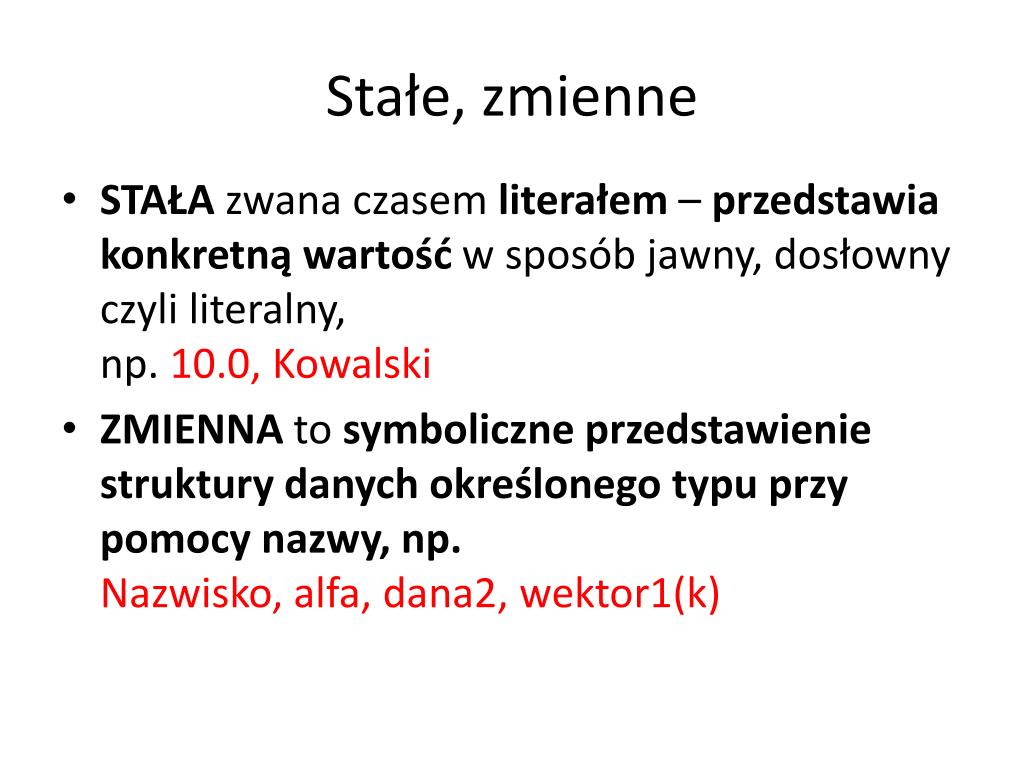 Stałe, zmienne

• STAŁA zwana czasem literałem – przedstawia konkretną wartość w sposób jawny, dosłowny czyli literalny,
np. 10.0, Kowalski

• ZMIENNA to symboliczne przedstawienie struktury danych określonego typu przy pomocy nazwy, np.
Nazwisko, alfa, dana2, wektor1(k)